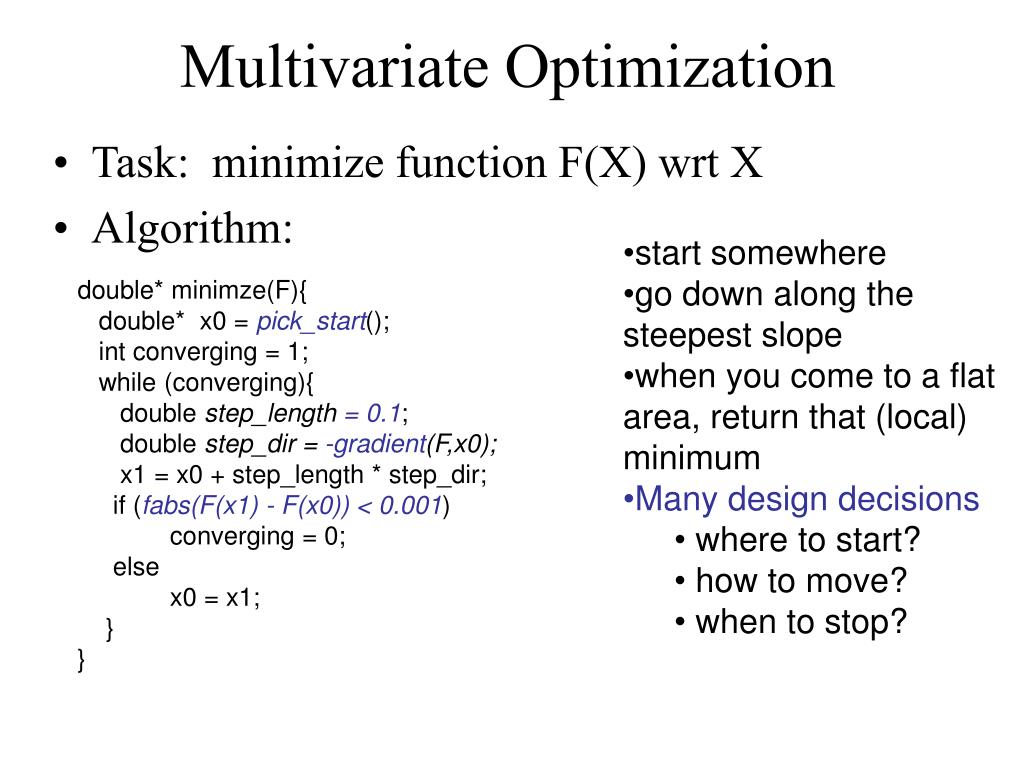 Multivariate Optimization

• Task: minimize function F(X) wrt X
• Algorithm:

double* minimze(F){
double* x0 = pick_start();
int converging = 1;
while (converging){
double step_length = 0.1;
double step_dir = -gradient(F,x0);
x1 = x0 + step_length * step_dir;
if (fabs(F(x1) - F(x0)) < 0.001)
converging = 0;
else
x0 = x1;
}
}

•start somewhere
•go down along the steepest slope
•when you come to a flat area, return that (local) minimum
•Many design decisions
• where to start?
• how to move?
• when to stop?